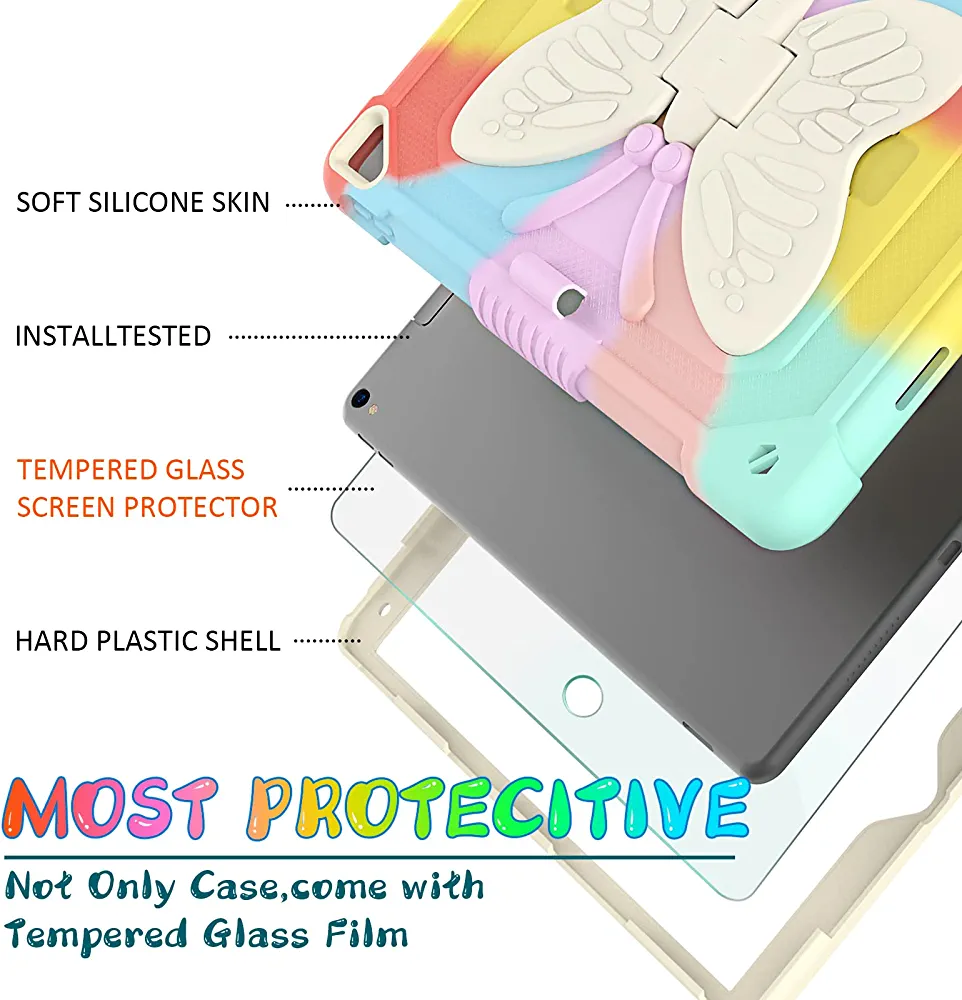 SOFT SILICONE SKIN

INSTALLTESTED

TEMPERED GLASS SCREEN PROTECTOR

HARD PLASTIC SHELL

MOST PROTECITIVE

Not Only Case,come with Tempered Glass Film